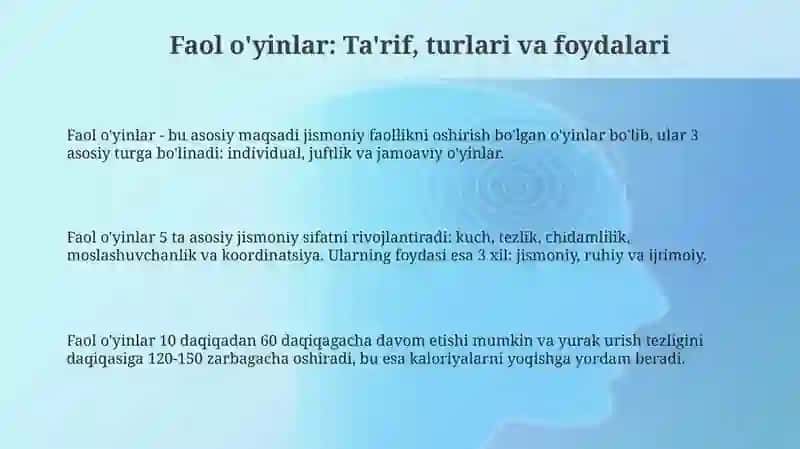 Faol o'yinlar: Ta'rif, turlari va foydalari

Faol o'yinlar - bu asosiy maqsadi jismoniy faollikni oshirish bo'lgan o'yinlar bo'lib, ular 3 asosiy turga bo'linadi: individual, juftlik va jamoaviy o'yinlar.

Faol o'yinlar 5 ta asosiy jismoniy sifatni rivojlantiradi: kuch, tezlik, chidamlilik, moslashuvchanlik va koordinatsiya. Ularning foydasi esa 3 xil: jismoniy, ruhiy va ijtimoiy.

Faol o'yinlar 10 daqiqadan 60 daqiqagacha davom etishi mumkin va yurak urish tezligini daqiqasiga 120-150 zarbagacha oshiradi, bu esa kaloriyalarni yoqishga yordam beradi.